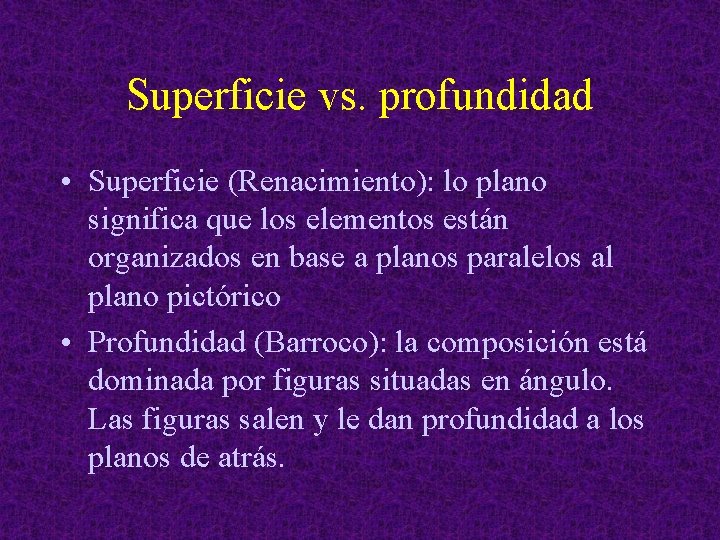 Superficie vs. profundidad

• Superficie (Renacimiento): lo plano significa que los elementos están organizados en base a planos paralelos al plano pictórico

• Profundidad (Barroco): la composición está dominada por figuras situadas en ángulo. Las figuras salen y le dan profundidad a los planos de atrás.